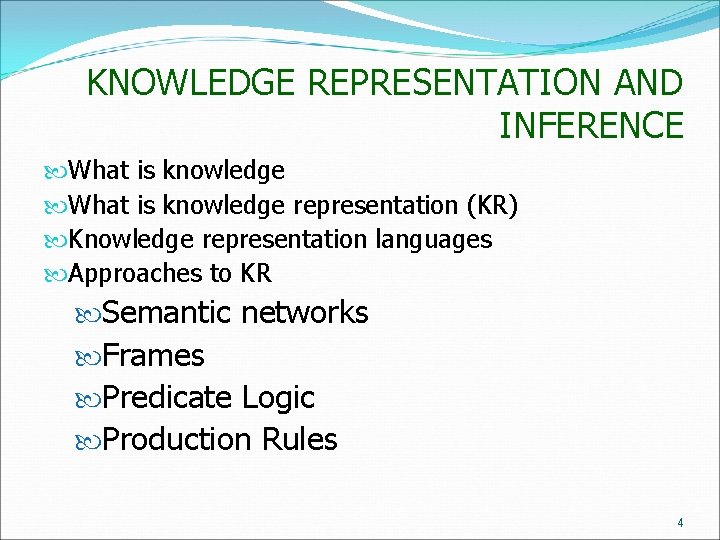 KNOWLEDGE REPRESENTATION AND INFERENCE

What is knowledge
What is knowledge representation (KR)
Knowledge representation languages
Approaches to KR
Semantic networks
Frames
Predicate Logic
Production Rules

4